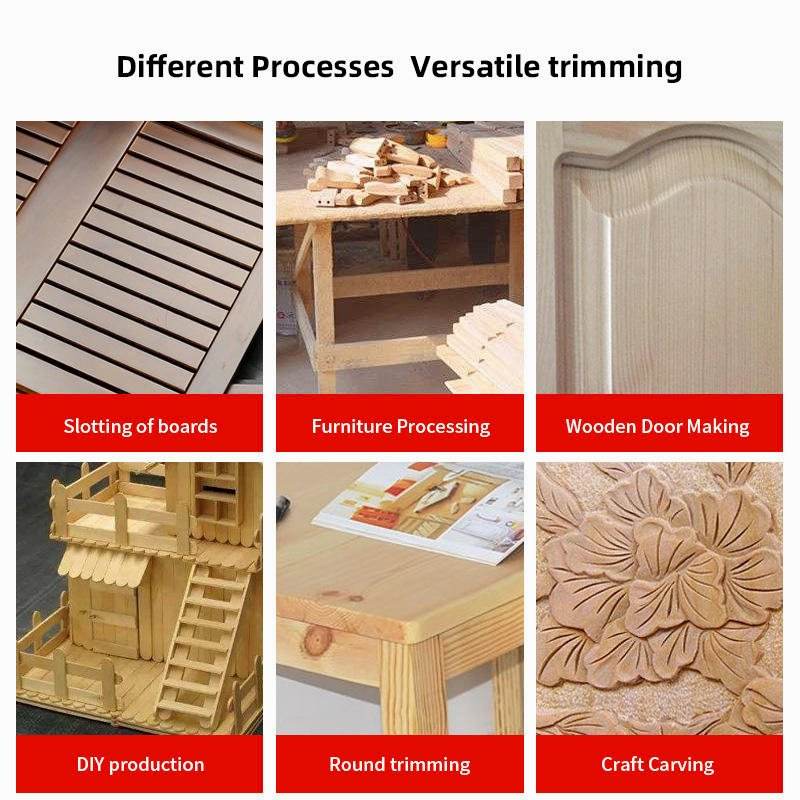 Different Processes  Versatile trimming

Slotting of boards

Furniture Processing

Wooden Door Making

DIY production

Round trimming

Craft Carving